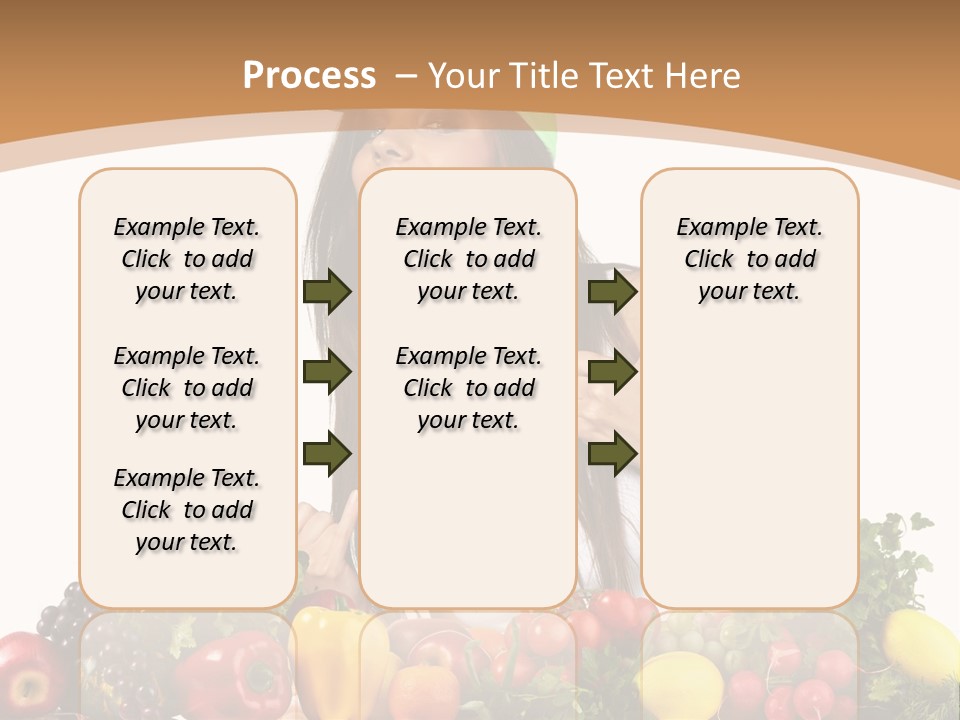 Process – Your Title Text Here

Example Text. Click to add your text.

Example Text. Click to add your text.

Example Text. Click to add your text.

Example Text. Click to add your text.

Example Text. Click to add your text.

Example Text. Click to add your text.